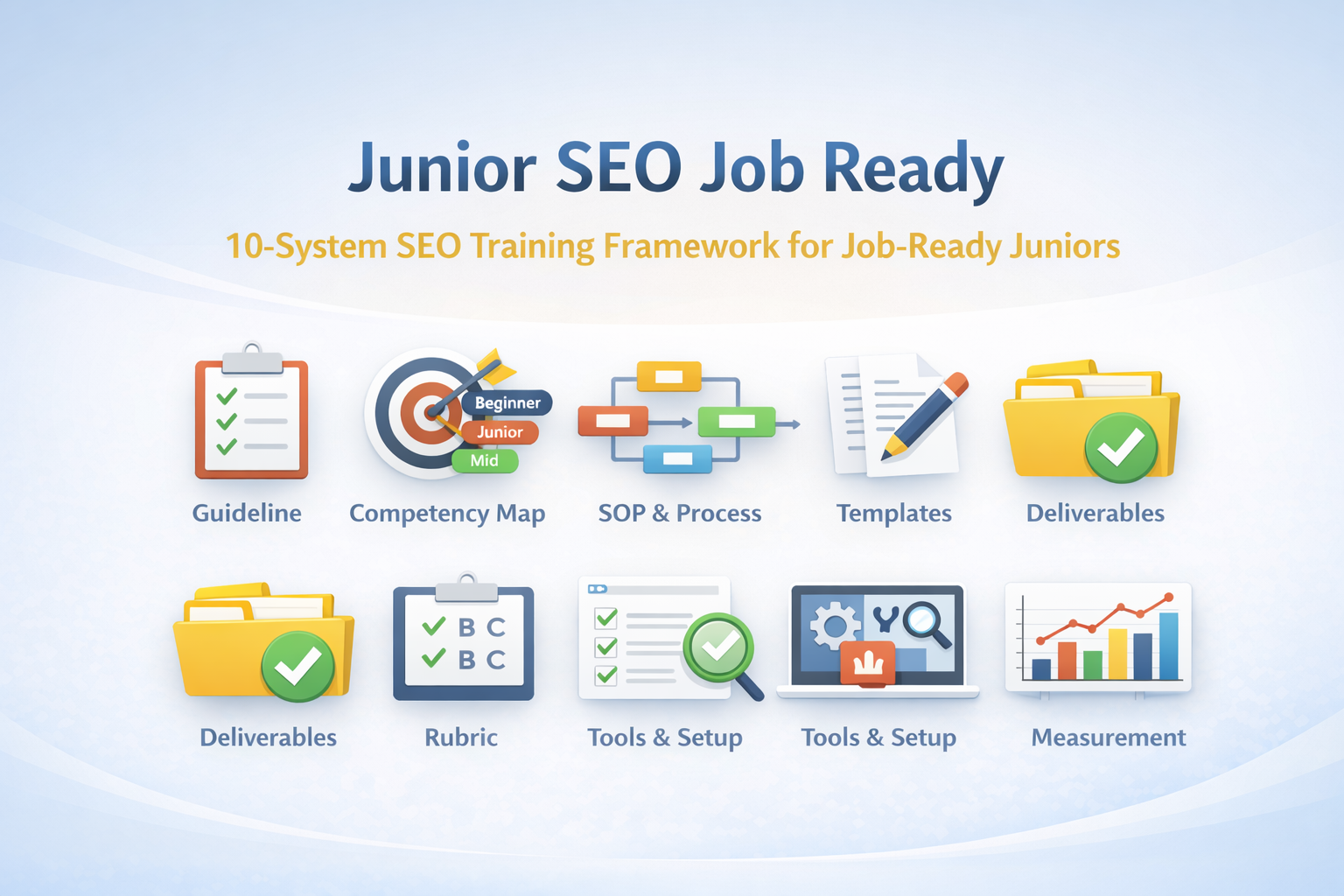 Junior SEO Job Ready

10-System SEO Training Framework for Job-Ready Juniors

Guideline

Beginner
Junior
Mid

Competency Map

SOP & Process

Templates

Deliverables

Deliverables

B C
B C

Rubric

Tools & Setup

Tools & Setup

Measurement